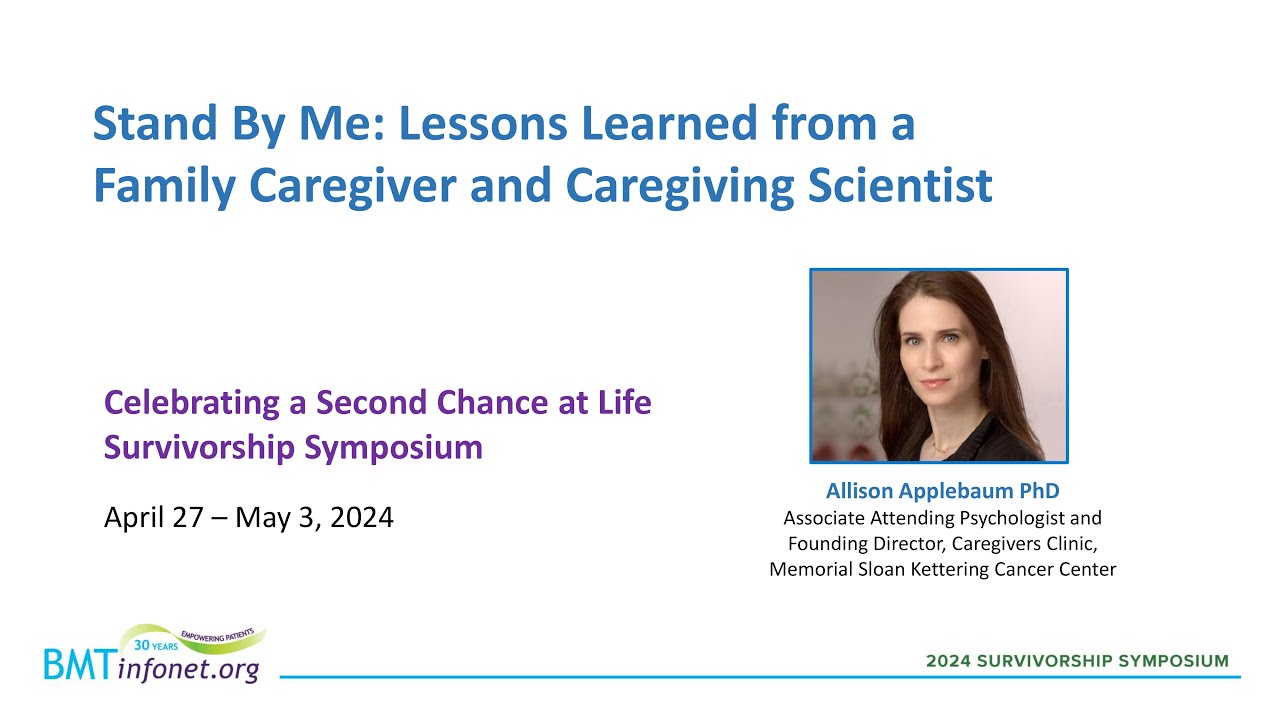 Stand By Me: Lessons Learned from a Family Caregiver and Caregiving Scientist

Celebrating a Second Chance at Life Survivorship Symposium

April 27 – May 3, 2024

Allison Applebaum PhD
Associate Attending Psychologist and Founding Director, Caregivers Clinic, Memorial Sloan Kettering Cancer Center

30 YEARS EMPOWERING PATIENTS
BMTinfonet.org

2024 SURVIVORSHIP SYMPOSIUM